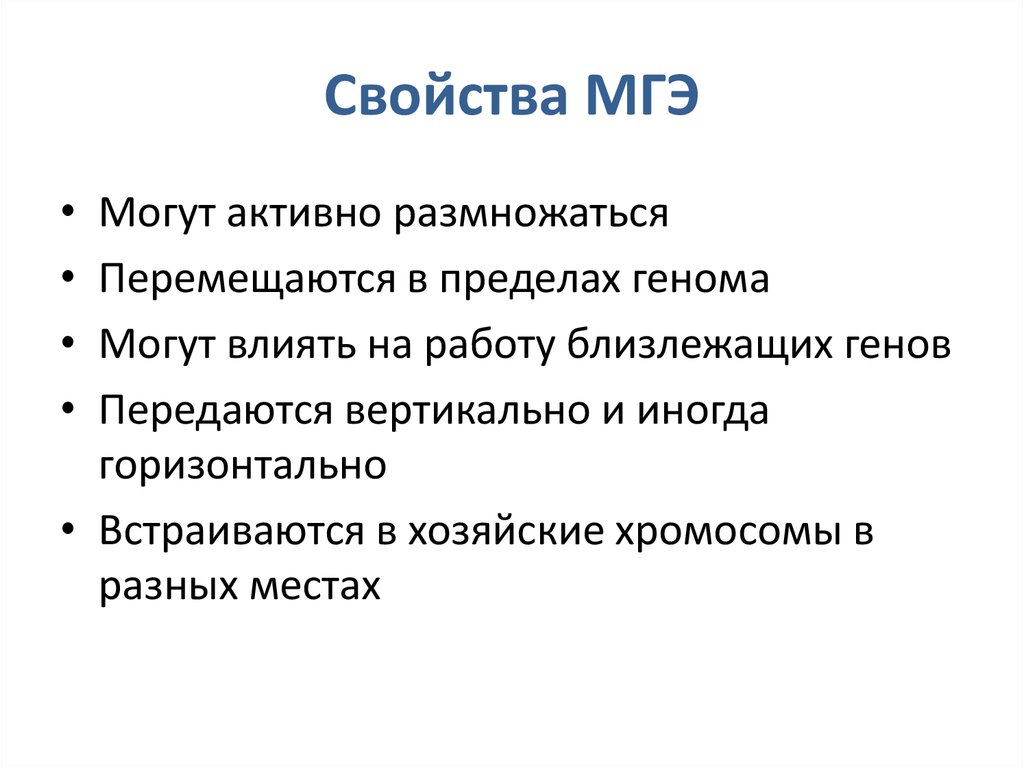 Свойства МГЭ

• Могут активно размножаться
• Перемещаются в пределах генома
• Могут влиять на работу близлежащих генов
• Передаются вертикально и иногда горизонтально
• Встраиваются в хозяйские хромосомы в разных местах